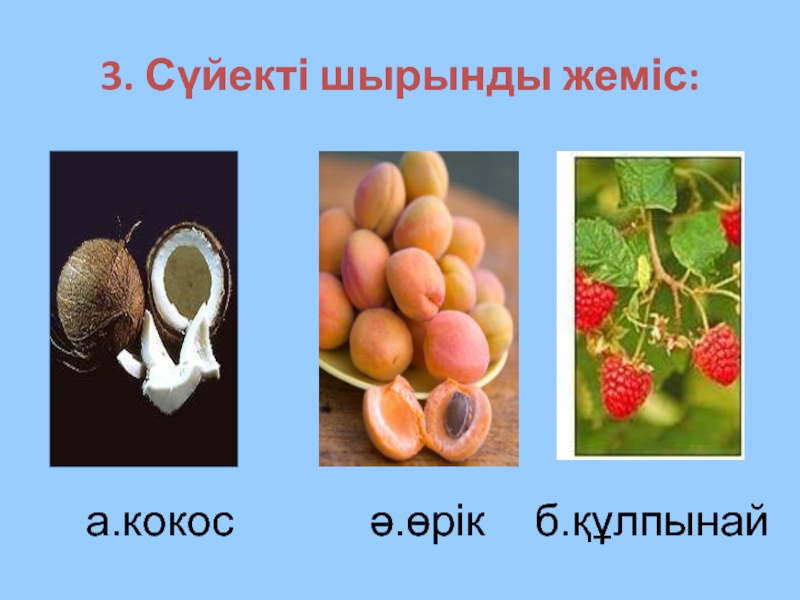 3. Сүйекті шырынды жеміс:

а.кокос

ә.өрік

б.құлпынай